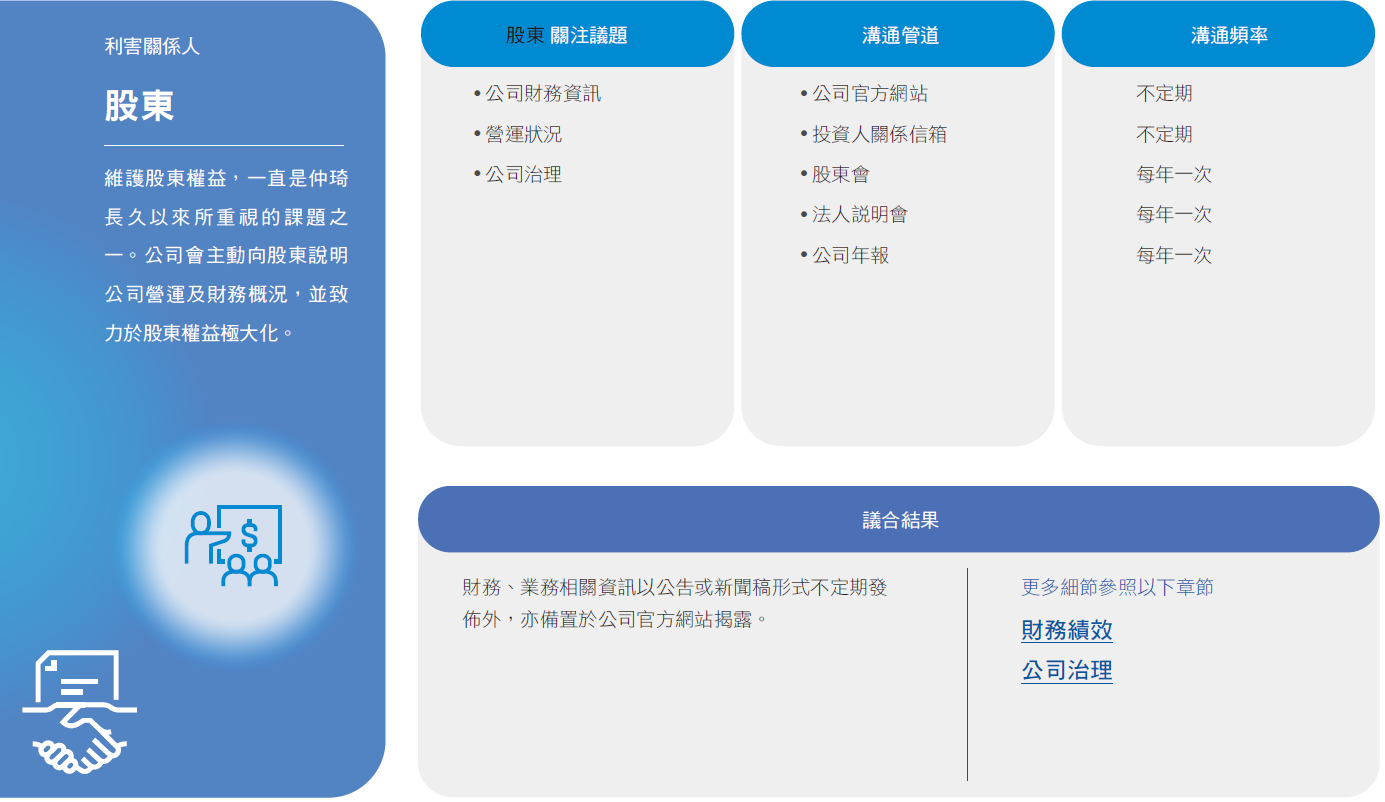 利害關係人

股東

維護股東權益，一直是仲琦長久以來所重視的課題之一。公司會主動向股東說明公司營運及財務概況，並致力於股東權益極大化。

股東 關注議題

• 公司財務資訊
• 營運狀況
• 公司治理

溝通管道

• 公司官方網站
• 投資人關係信箱
• 股東會
• 法人說明會
• 公司年報

溝通頻率

不定期
不定期
每年一次
每年一次
每年一次

議合結果

財務、業務相關資訊以公告或新聞稿形式不定期發佈外，亦備置於公司官方網站揭露。

更多細節參照以下章節

財務績效
公司治理